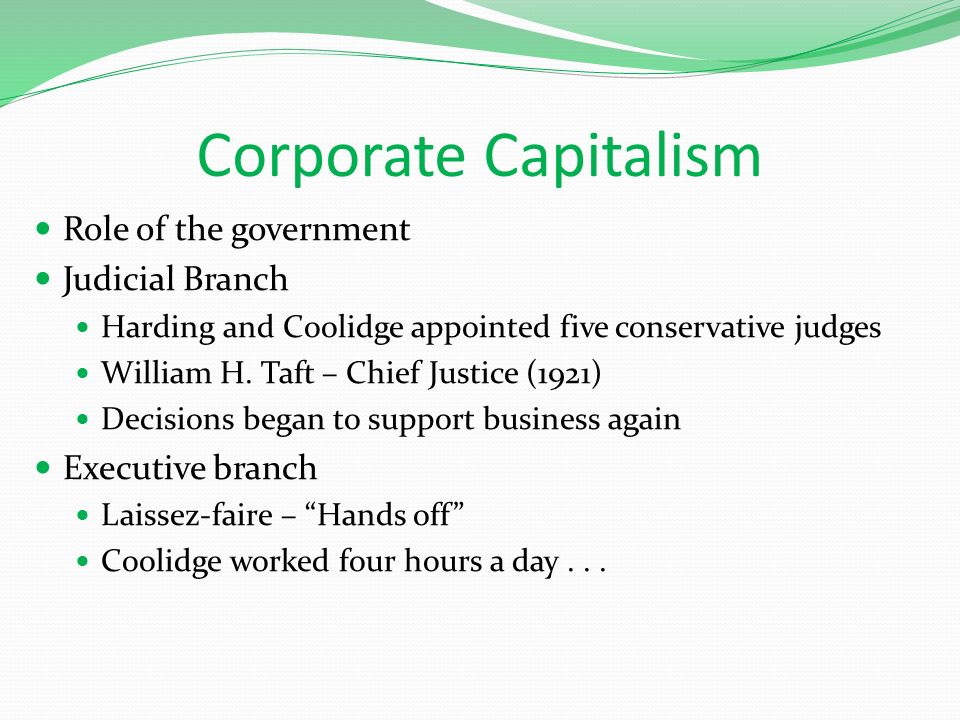 Corporate Capitalism

- Role of the government
- Judicial Branch
  - Harding and Coolidge appointed five conservative judges
  - William H. Taft – Chief Justice (1921)
  - Decisions began to support business again
- Executive branch
  - Laissez-faire – “Hands off”
  - Coolidge worked four hours a day . . .